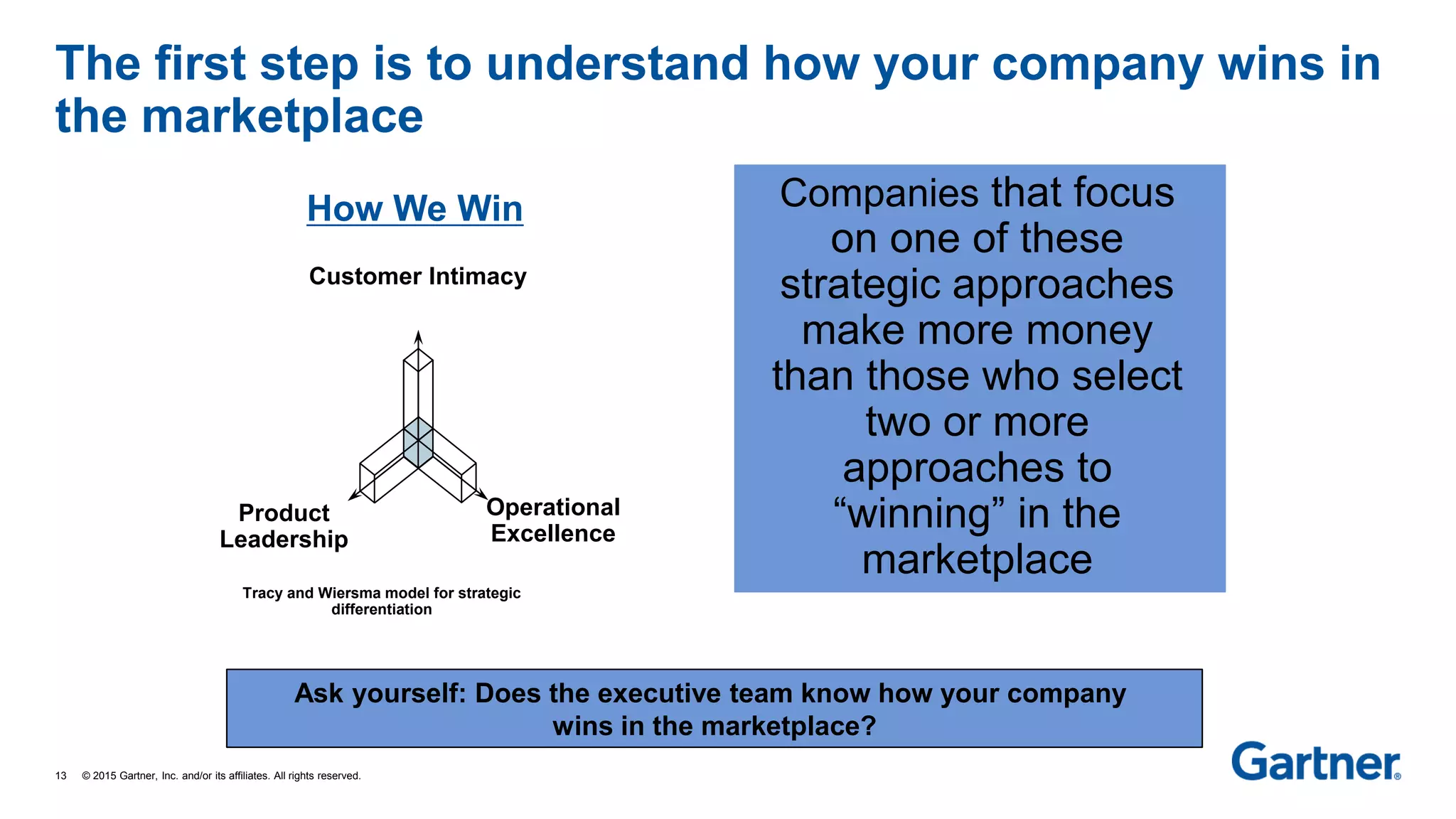 The first step is to understand how your company wins in the marketplace

How We Win

Customer Intimacy

Product Leadership

Operational Excellence

Tracy and Wiersma model for strategic differentiation

Companies that focus on one of these strategic approaches make more money than those who select two or more approaches to “winning” in the marketplace

Ask yourself: Does the executive team know how your company wins in the marketplace?

13 © 2015 Gartner, Inc. and/or its affiliates. All rights reserved.

Gartner®